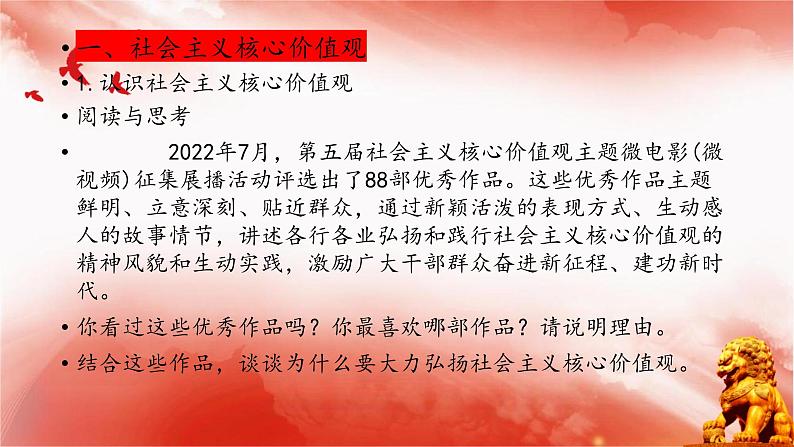 • 一、社会主义核心价值观
• 1. 认识社会主义核心价值观
• 阅读与思考
• 2022年7月，第五届社会主义核心价值观主题微电影(微视频)征集展播活动评选出了88部优秀作品。这些优秀作品主题鲜明、立意深刻、贴近群众，通过新颖活泼的表现方式、生动感人的故事情节，讲述各行各业弘扬和践行社会主义核心价值观的精神风貌和生动实践，激励广大干部群众奋进新征程、建功新时代。
• 你看过这些优秀作品吗？你最喜欢哪部作品？请说明理由。
• 结合这些作品，谈谈为什么要大力弘扬社会主义核心价值观。